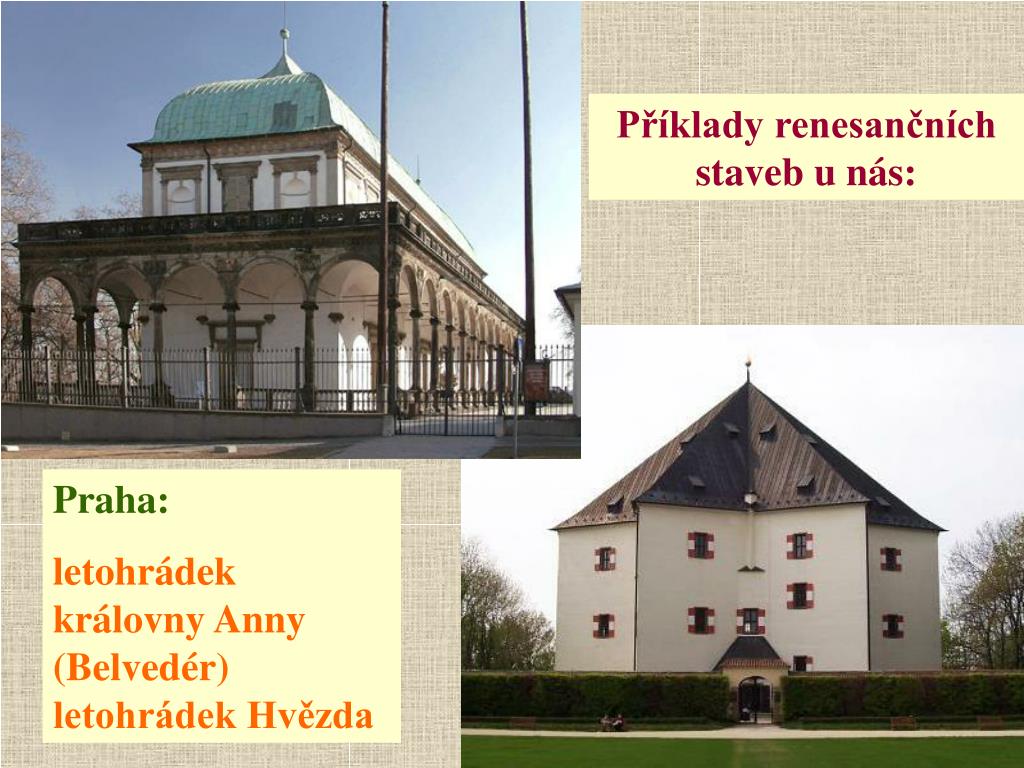 Příklady renesančních staveb u nás:

Praha:

letohrádek královny Anny (Belvedér)
letohrádek Hvězda